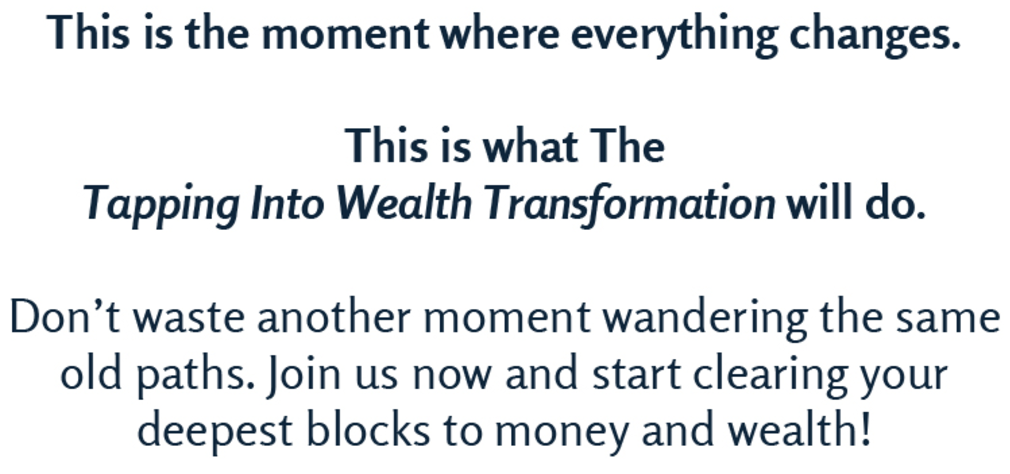 This is the moment where everything changes.

This is what The Tapping Into Wealth Transformation will do.

Don’t waste another moment wandering the same old paths. Join us now and start clearing your deepest blocks to money and wealth!